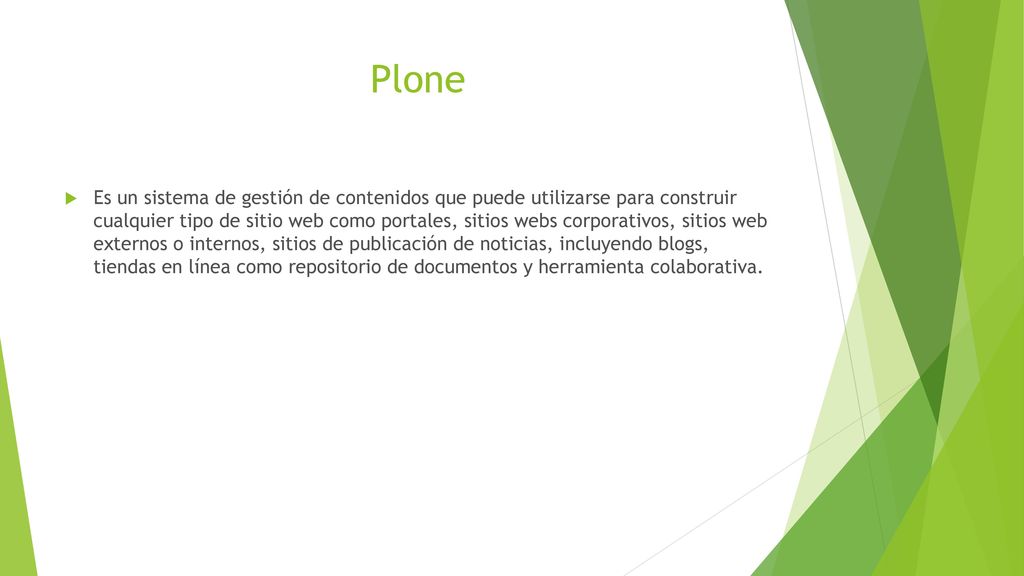 Plone

Es un sistema de gestión de contenidos que puede utilizarse para construir cualquier tipo de sitio web como portales, sitios webs corporativos, sitios web externos o internos, sitios de publicación de noticias, incluyendo blogs, tiendas en línea como repositorio de documentos y herramienta colaborativa.